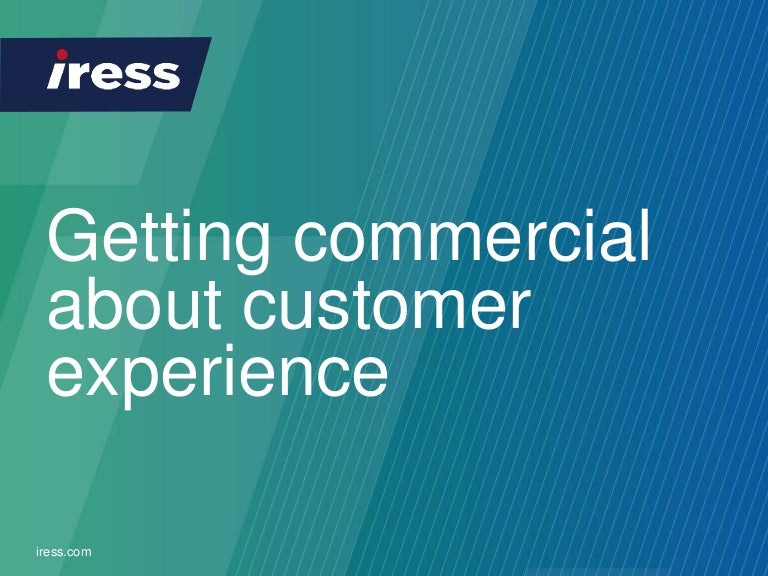 iress

Getting commercial about customer experience

iress.com